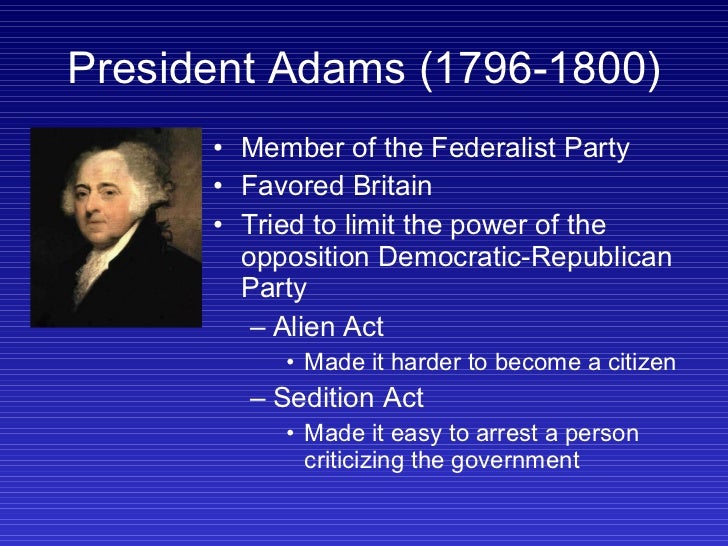 President Adams (1796-1800)

• Member of the Federalist Party
• Favored Britain
• Tried to limit the power of the opposition Democratic-Republican Party
 – Alien Act
  • Made it harder to become a citizen
 – Sedition Act
  • Made it easy to arrest a person criticizing the government